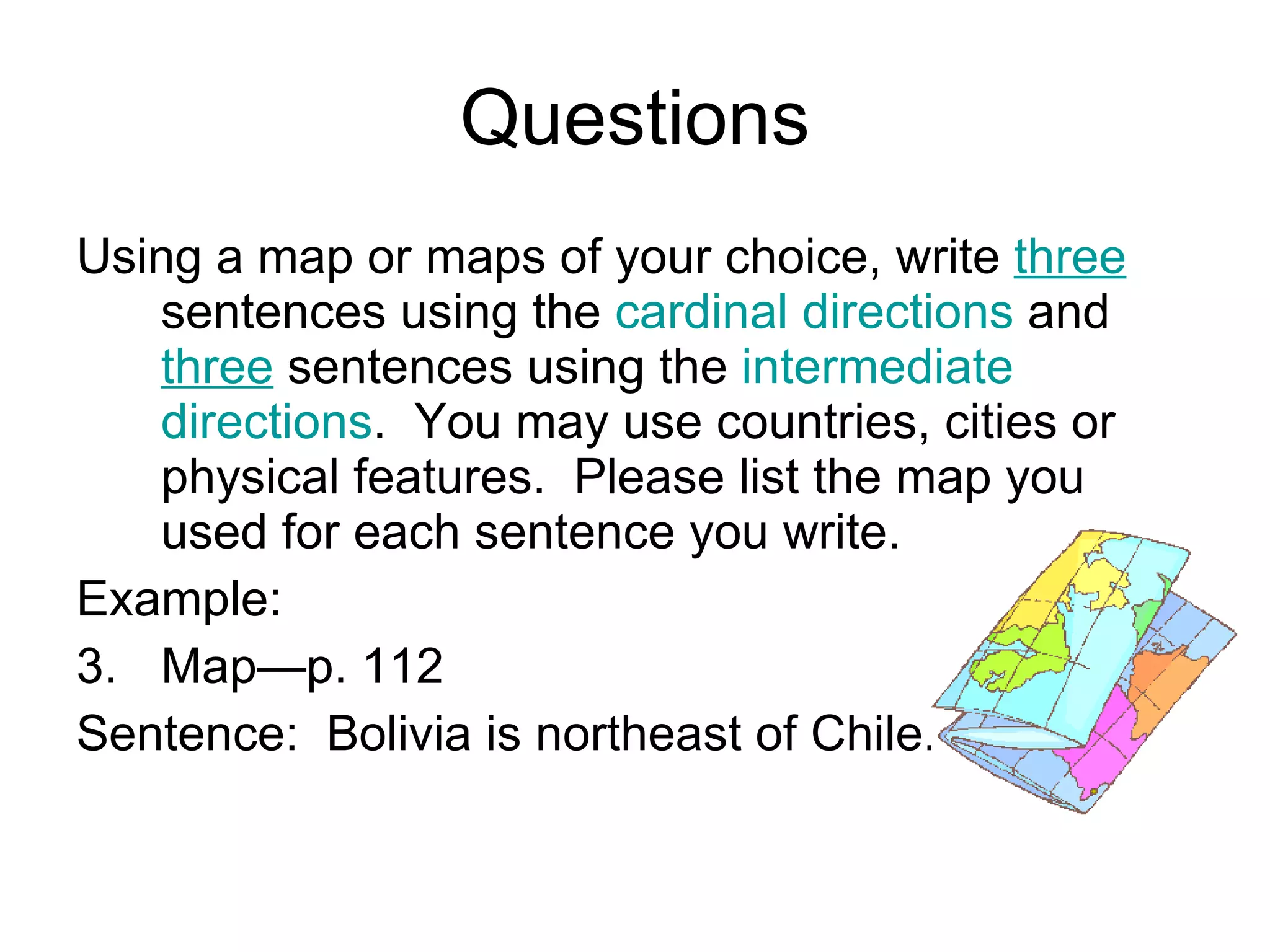 Questions

Using a map or maps of your choice, write three sentences using the cardinal directions and three sentences using the intermediate directions. You may use countries, cities or physical features. Please list the map you used for each sentence you write.

Example:

3. Map—p. 112

Sentence: Bolivia is northeast of Chile.